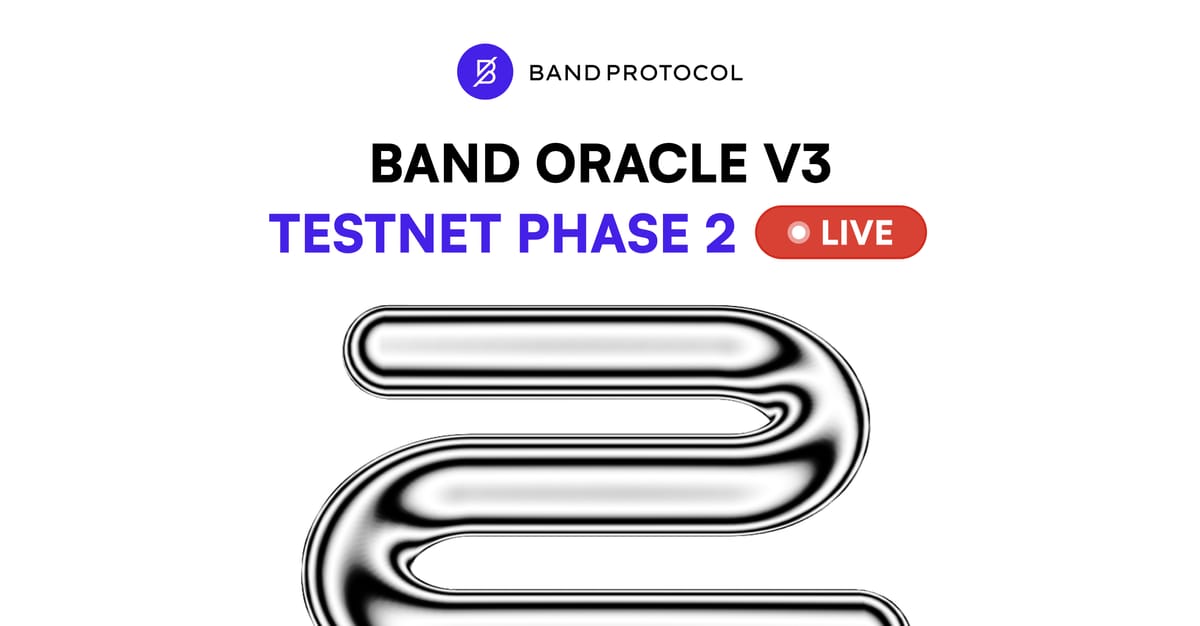 BAND PROTOCOL

BAND ORACLE V3

TESTNET PHASE 2 LIVE